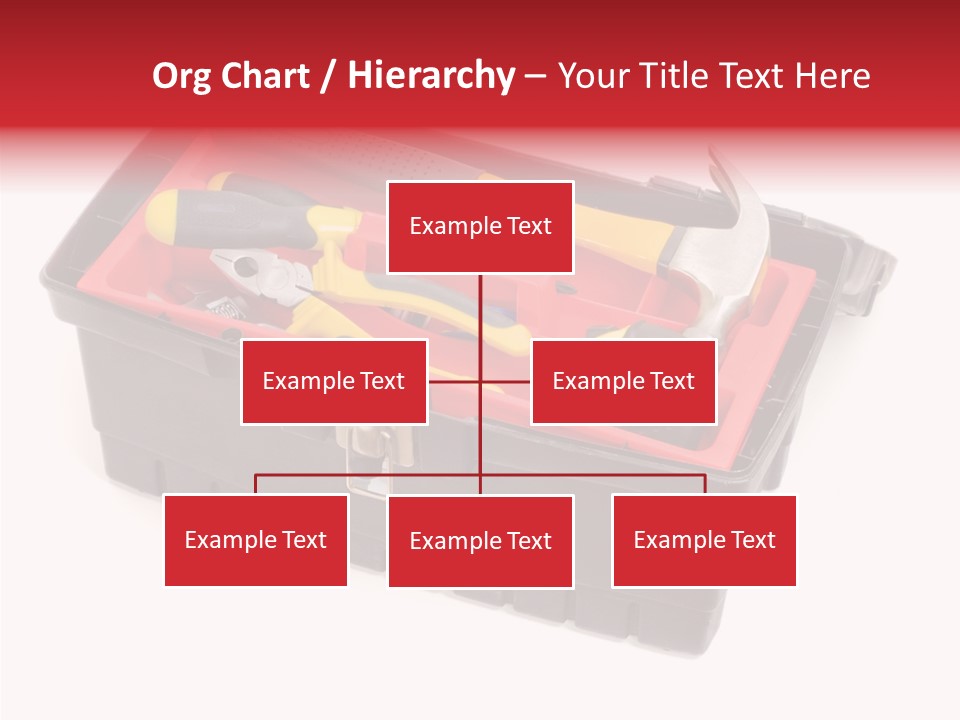 Org Chart / Hierarchy – Your Title Text Here

Example Text

Example Text

Example Text

Example Text

Example Text

Example Text